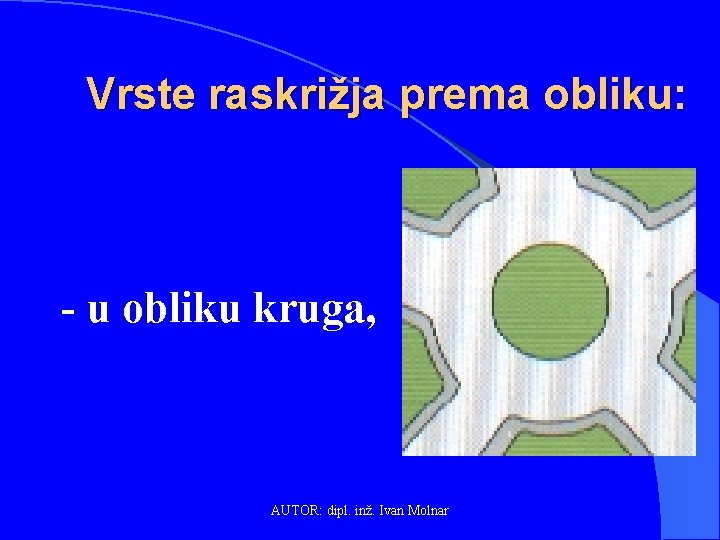 Vrste raskrižja prema obliku:

- u obliku kruga,

AUTOR: dipl. inž. Ivan Molnar